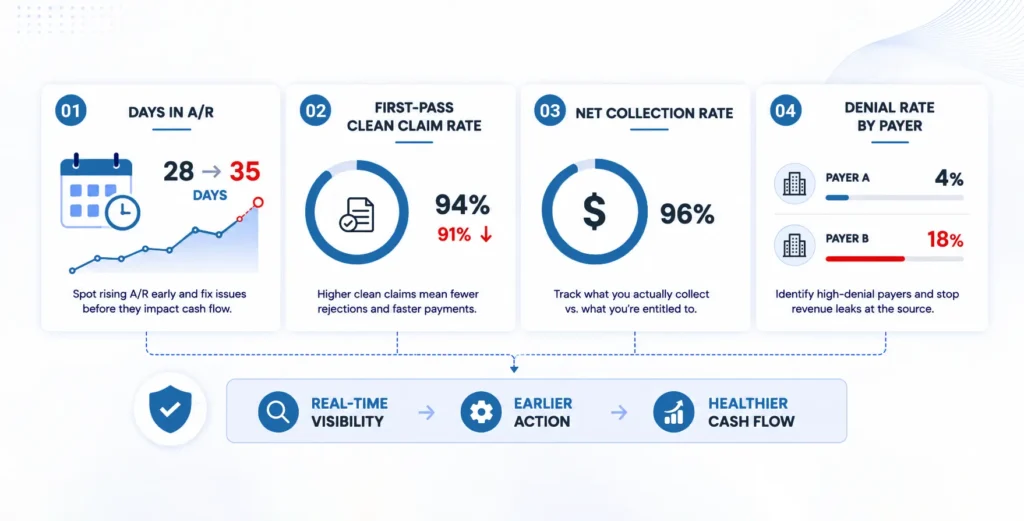 01 DAYS IN A/R

28 → 35
DAYS

Spot rising A/R early and fix issues before they impact cash flow.

02 FIRST-PASS CLEAN CLAIM RATE

94%
91% ↓

Higher clean claims mean fewer rejections and faster payments.

03 NET COLLECTION RATE

$

96%

Track what you actually collect vs. what you're entitled to.

04 DENIAL RATE BY PAYER

PAYER A 4%

PAYER B 18%

Identify high-denial payers and stop revenue leaks at the source.

REAL-TIME VISIBILITY → EARLIER ACTION → HEALTHIER CASH FLOW